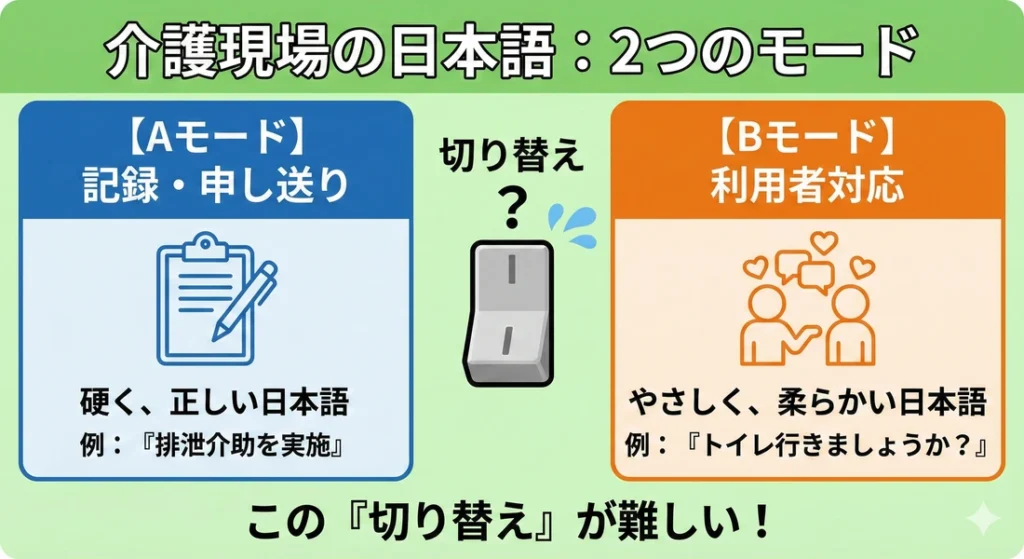 介護現場の日本語：2つのモード

【Aモード】
記録・申し送り

硬く、正しい日本語
例：『排泄介助を実施』

切り替え
？

【Bモード】
利用者対応

やさしく、柔らかい日本語
例：『トイレ行きましょうか？』

この『切り替え』が難しい！